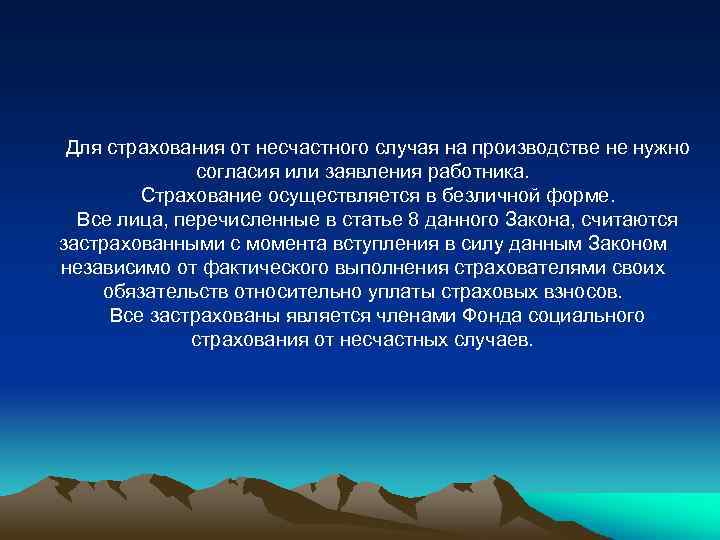 Для страхования от несчастного случая на производстве не нужно согласия или заявления работника.
Страхование осуществляется в безличной форме.
Все лица, перечисленные в статье 8 данного Закона, считаются застрахованными с момента вступления в силу данным Законом независимо от фактического выполнения страхователями своих обязательств относительно уплаты страховых взносов.
Все застрахованы является членами Фонда социального страхования от несчастных случаев.